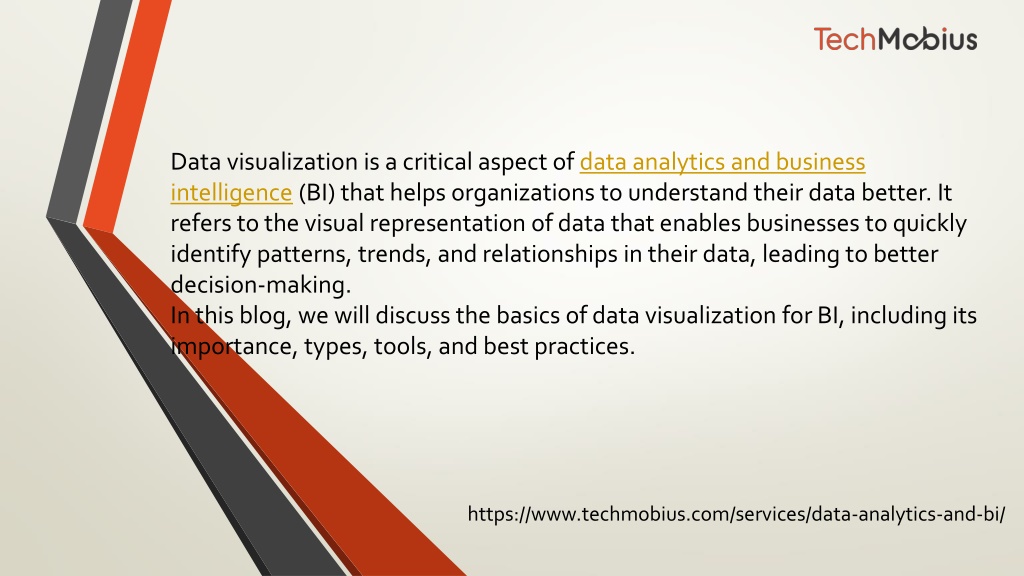 TechMobius

Data visualization is a critical aspect of data analytics and business intelligence (BI) that helps organizations to understand their data better. It refers to the visual representation of data that enables businesses to quickly identify patterns, trends, and relationships in their data, leading to better decision-making.
In this blog, we will discuss the basics of data visualization for BI, including its importance, types, tools, and best practices.

https://www.techmobius.com/services/data-analytics-and-bi/